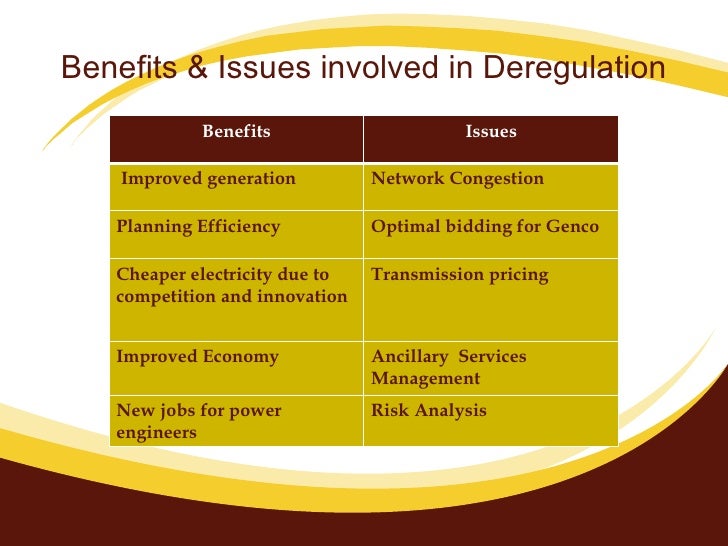 Benefits & Issues involved in Deregulation

| Benefits | Issues |
|---|---|
| Improved generation | Network Congestion |
| Planning Efficiency | Optimal bidding for Genco |
| Cheaper electricity due to competition and innovation | Transmission pricing |
| Improved Economy | Ancillary Services Management |
| New jobs for power engineers | Risk Analysis |